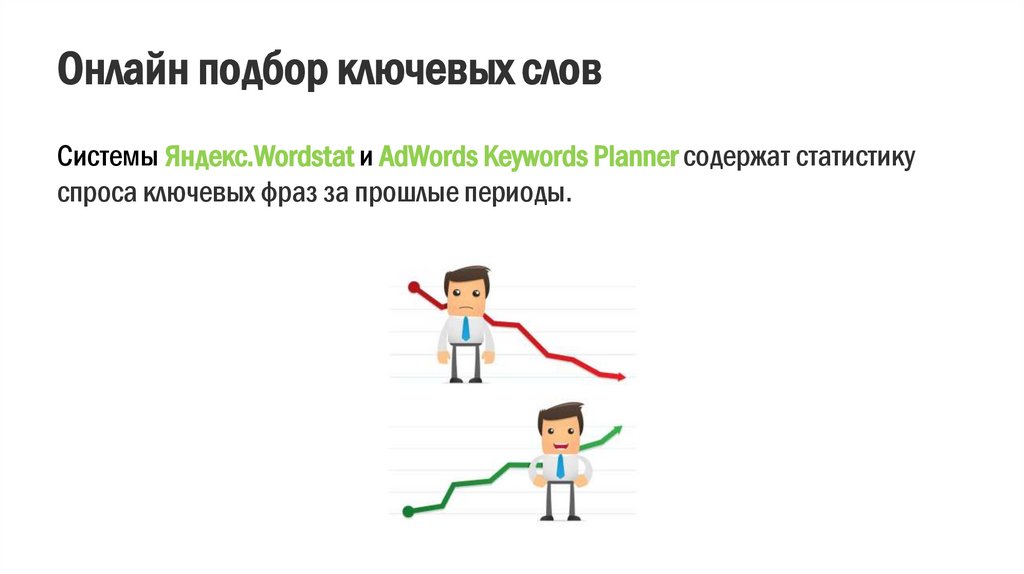 Онлайн подбор ключевых слов

Системы Яндекс.Wordstat и AdWords Keywords Planner содержат статистику спроса ключевых фраз за прошлые периоды.